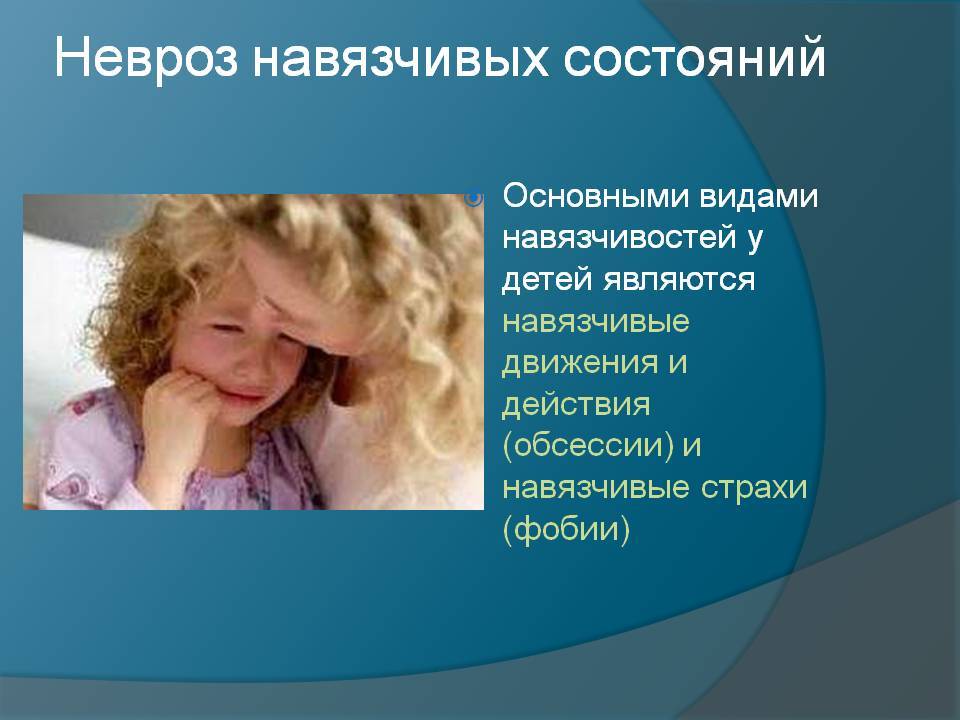 Невроз навязчивых состояний

Основными видами навязчивостей у детей являются навязчивые движения и действия (обсессии) и навязчивые страхи (фобии)